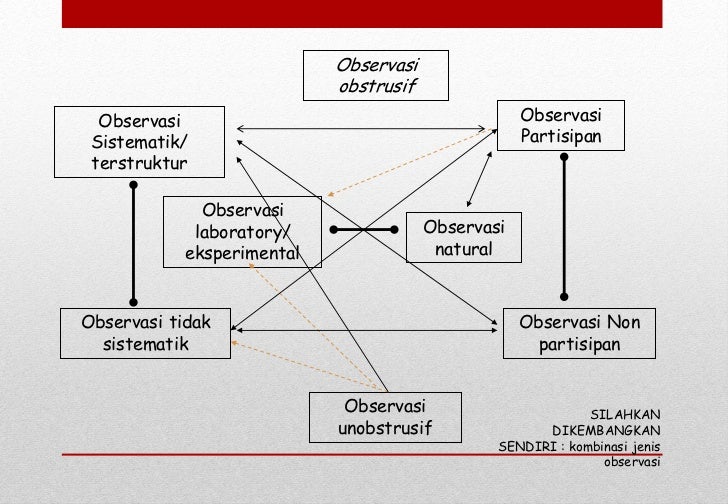 Observasi obstrusif

Observasi Sistematik/ terstruktur

Observasi Partisipan

Observasi laboratory/ eksperimental

Observasi natural

Observasi tidak sistematik

Observasi Non partisipan

Observasi unobstrusif

SILAHKAN DIKEMBANGKAN SENDIRI : kombinasi jenis observasi